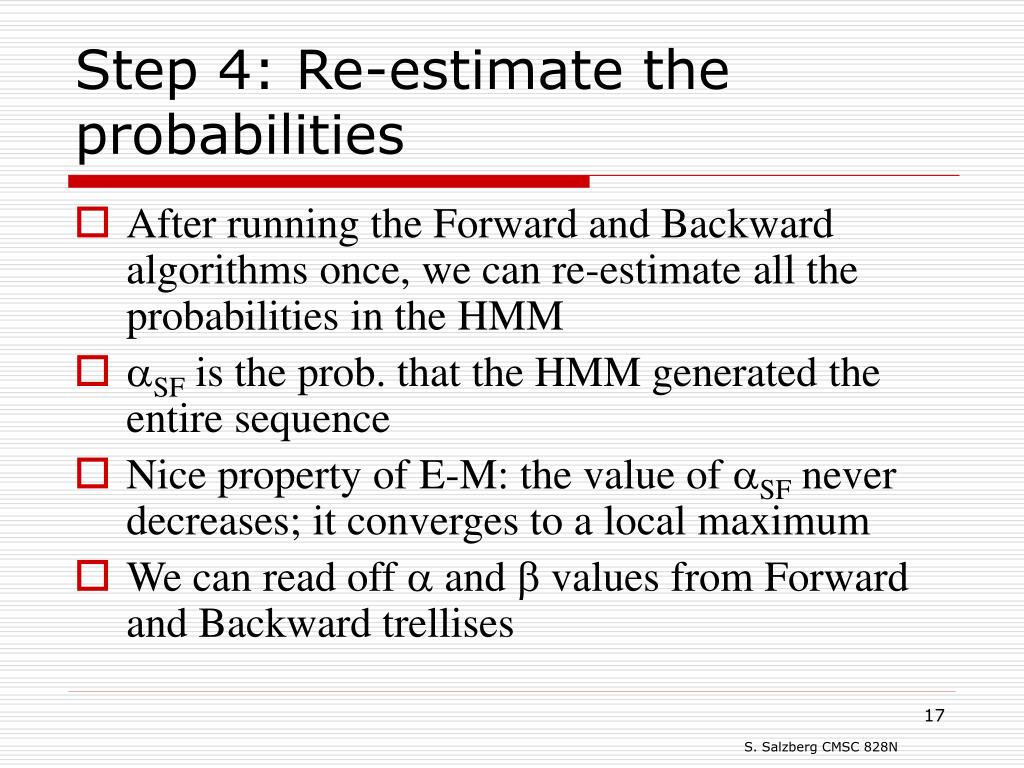 Step 4: Re-estimate the probabilities

After running the Forward and Backward algorithms once, we can re-estimate all the probabilities in the HMM

$\alpha_{SF}$ is the prob. that the HMM generated the entire sequence

Nice property of E-M: the value of $\alpha_{SF}$ never decreases; it converges to a local maximum

We can read off $\alpha$ and $\beta$ values from Forward and Backward trellises

17

S. Salzberg CMSC 828N